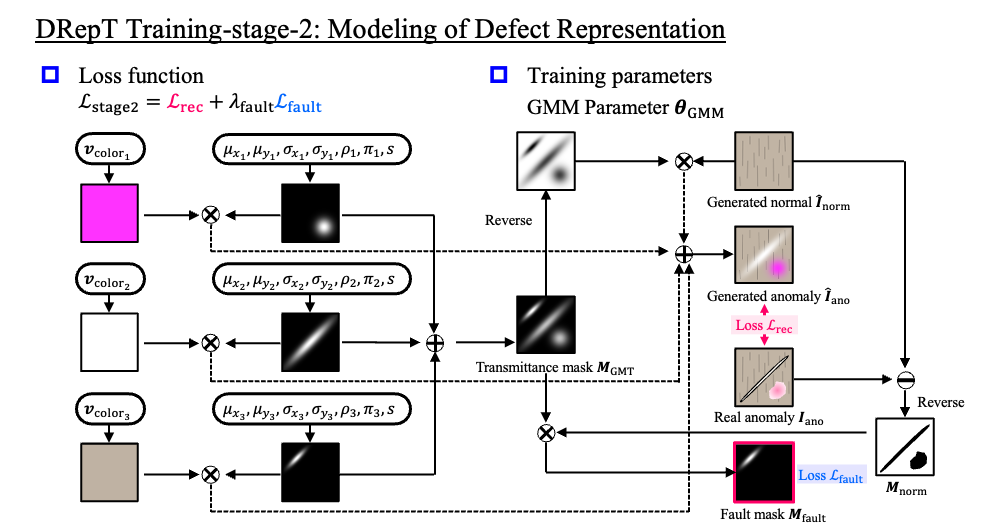 DRepT Training-stage-2: Modeling of Defect Representation

Loss function
$\mathcal{L}_{\text{stage2}} = \mathcal{L}_{\text{rec}} + \lambda_{\text{fault}}\mathcal{L}_{\text{fault}}$

Training parameters
GMM Parameter $\boldsymbol{\theta}_{\text{GMM}}$

$\boldsymbol{v}_{\text{color}_1}$

$\mu_{x_1}, \mu_{y_1}, \sigma_{x_1}, \sigma_{y_1}, \rho_1, \pi_1, s$

$\boldsymbol{v}_{\text{color}_2}$

$\mu_{x_2}, \mu_{y_2}, \sigma_{x_2}, \sigma_{y_2}, \rho_2, \pi_2, s$

$\boldsymbol{v}_{\text{color}_3}$

$\mu_{x_3}, \mu_{y_3}, \sigma_{x_3}, \sigma_{y_3}, \rho_3, \pi_3, s$

Reverse

Transmittance mask $\boldsymbol{M}_{\text{GMT}}$

Generated normal $\hat{\boldsymbol{I}}_{\text{norm}}$

Generated anomaly $\hat{\boldsymbol{I}}_{\text{ano}}$

Loss $\mathcal{L}_{\text{rec}}$

Real anomaly $\boldsymbol{I}_{\text{ano}}$

Reverse

$\boldsymbol{M}_{\text{norm}}$

Loss $\mathcal{L}_{\text{fault}}$

Fault mask $\boldsymbol{M}_{\text{fault}}$